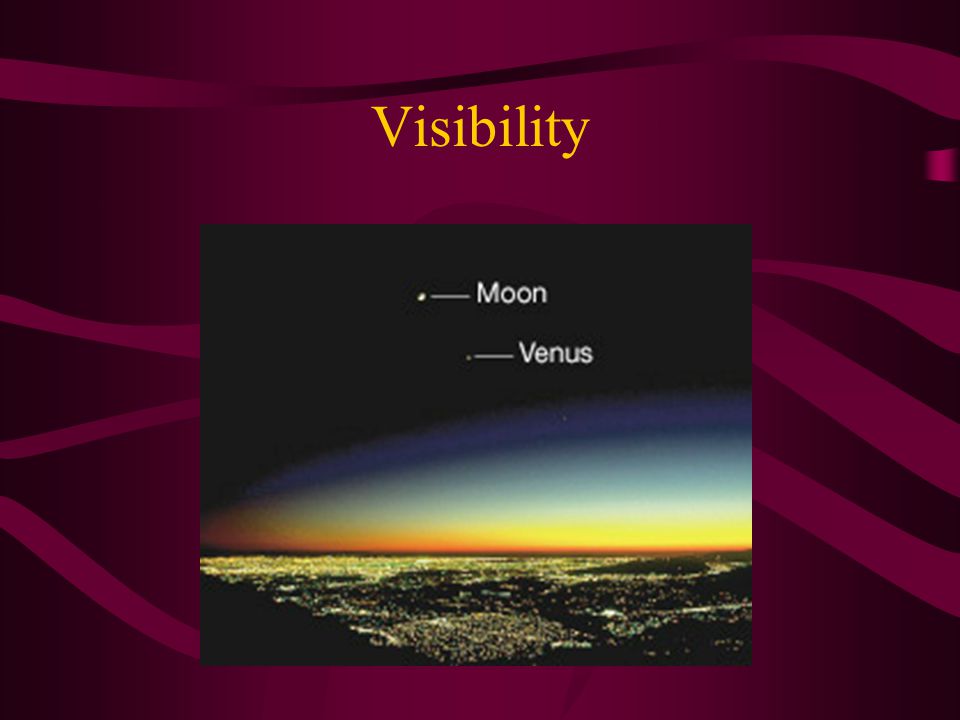 Visibility

Moon

Venus